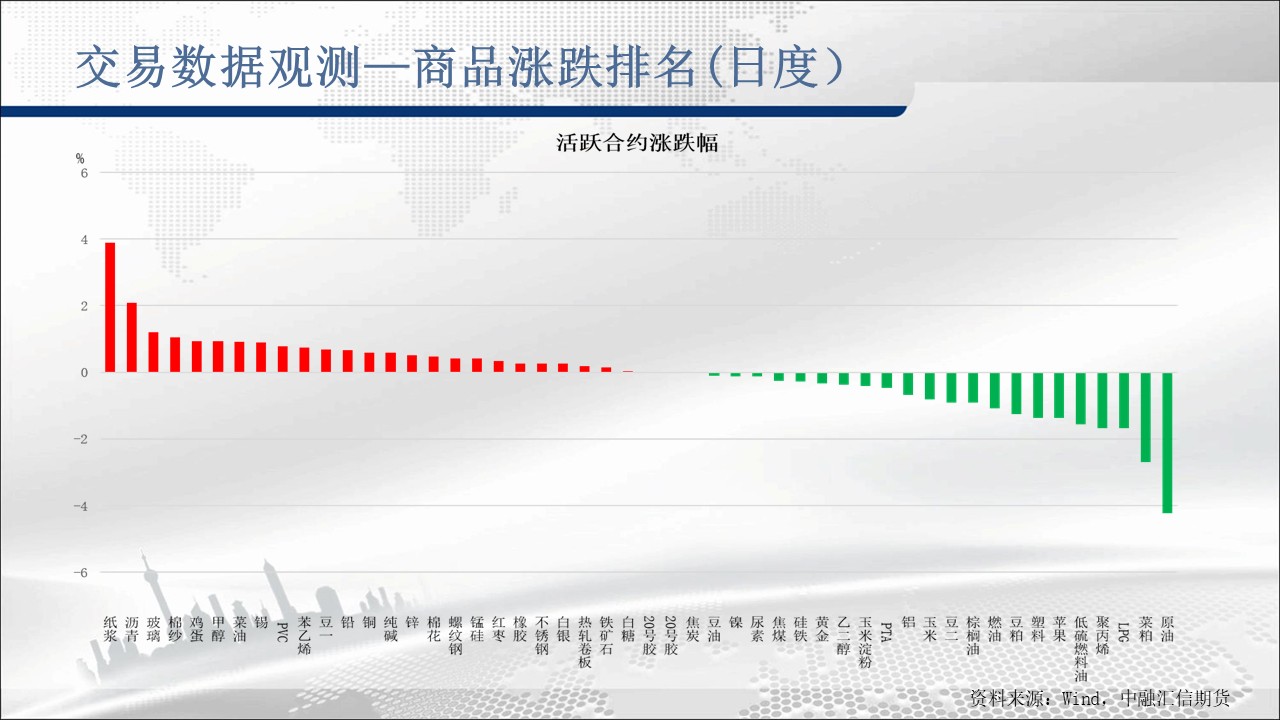 交易数据观测—商品涨跌排名(日度)

活跃合约涨跌幅

%
6
4
2
0
-2
-4
-6

纸浆
沥青
玻璃
棉纱
鸡蛋
甲醇
菜油
锡
PVC
苯乙烯
豆一
铅
铜
纯碱
锌
棉花
螺纹钢
锰硅
红枣
橡胶
不锈钢
白银
热轧卷板
铁矿石
白糖
20号胶
20号胶
焦炭
豆油
镍
尿素
焦煤
硅铁
黄金
乙二醇
玉米淀粉
PTA
铝
玉米
豆二
棕榈油
燃油
豆粕
塑料
苹果
低硫燃料油
聚丙烯
LPG
菜粕
原油

资料来源：Wind，中融汇信期货